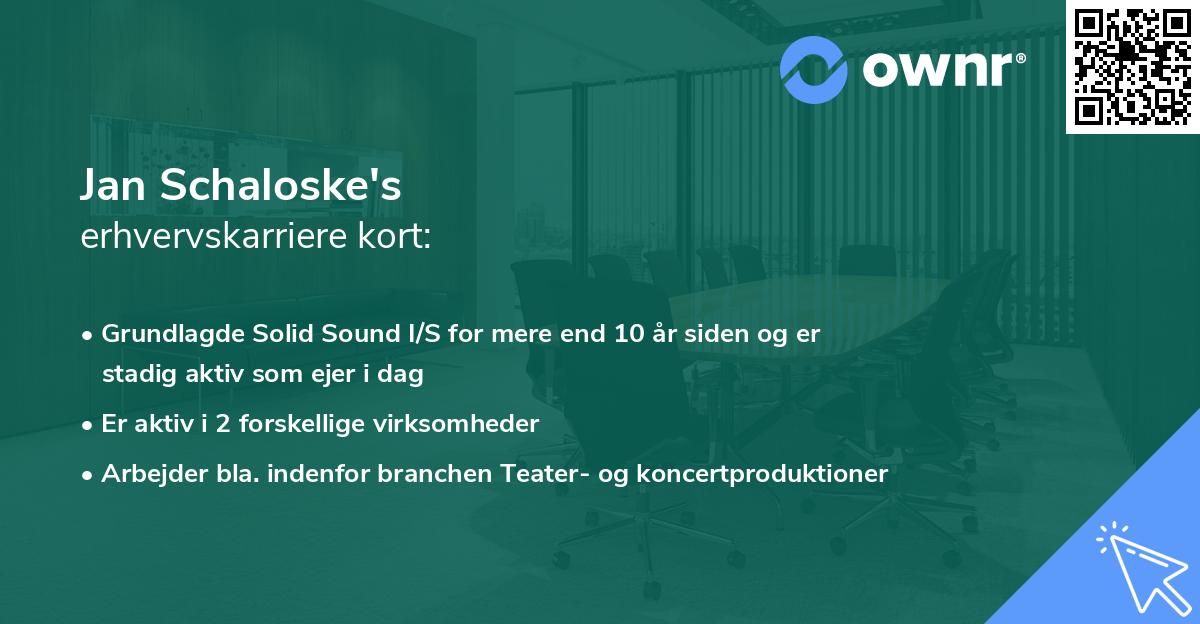 ownr®

Jan Schaloske's
erhvervskarriere kort:

• Grundlagde Solid Sound I/S for mere end 10 år siden og er stadig aktiv som ejer i dag
• Er aktiv i 2 forskellige virksomheder
• Arbejder bla. indenfor branchen Teater- og koncertproduktioner